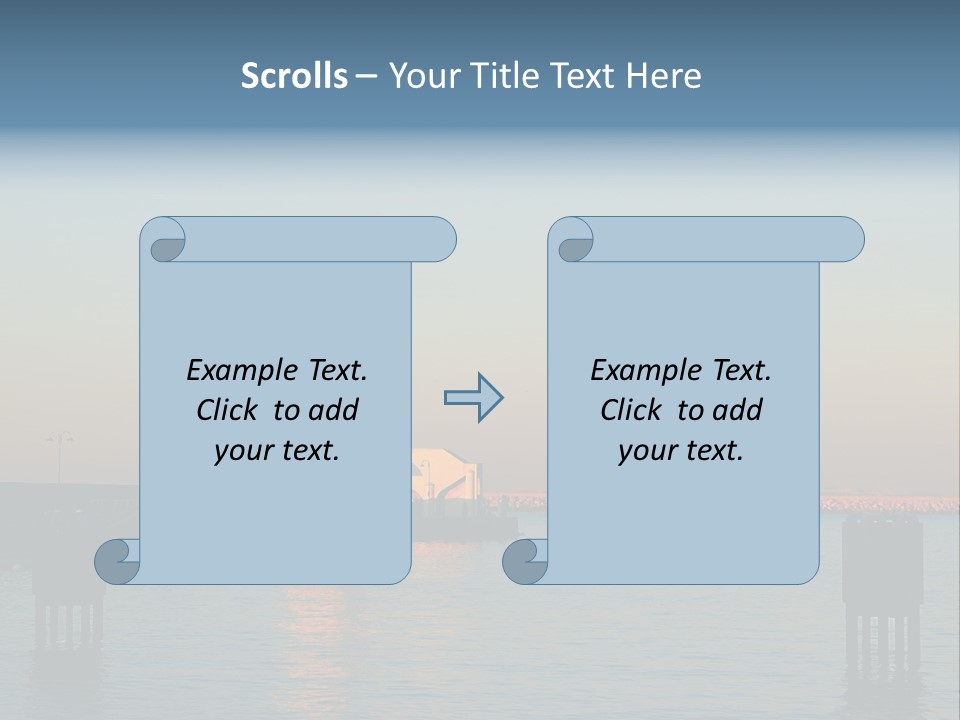 Scrolls – Your Title Text Here

Example Text. Click to add your text.

Example Text. Click to add your text.